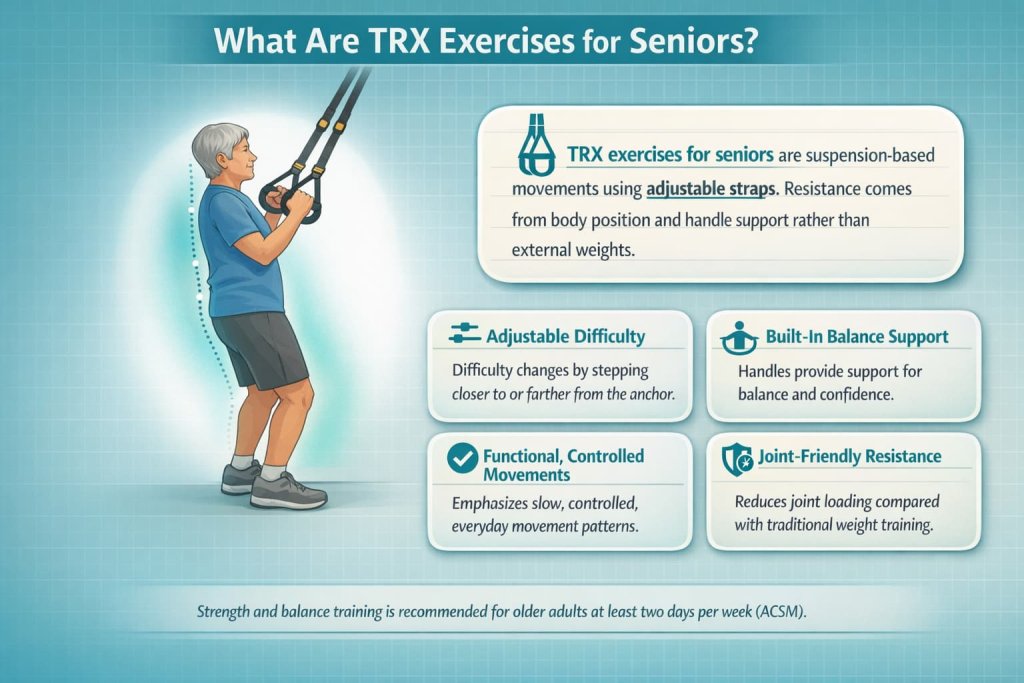 What Are TRX Exercises for Seniors?

TRX exercises for seniors are suspension-based movements using adjustable straps. Resistance comes from body position and handle support rather than external weights.

Adjustable Difficulty

Difficulty changes by stepping closer to or farther from the anchor.

Built-In Balance Support

Handles provide support for balance and confidence.

Functional, Controlled Movements

Emphasizes slow, controlled, everyday movement patterns.

Joint-Friendly Resistance

Reduces joint loading compared with traditional weight training.

Strength and balance training is recommended for older adults at least two days per week (ACSM).